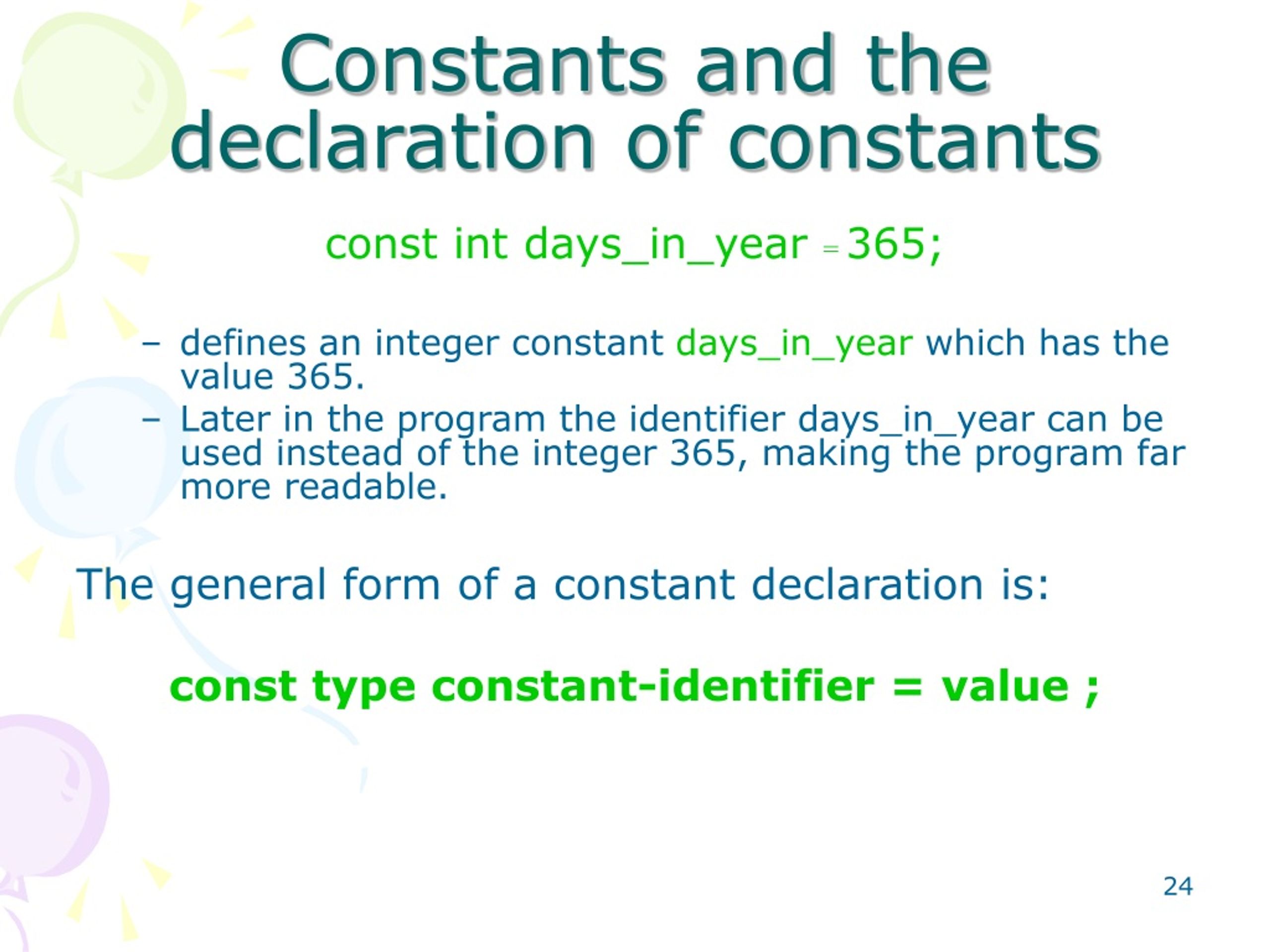 Constants and the declaration of constants

const int days_in_year = 365;

– defines an integer constant days_in_year which has the value 365.
– Later in the program the identifier days_in_year can be used instead of the integer 365, making the program far more readable.

The general form of a constant declaration is:

const type constant-identifier = value ;

24